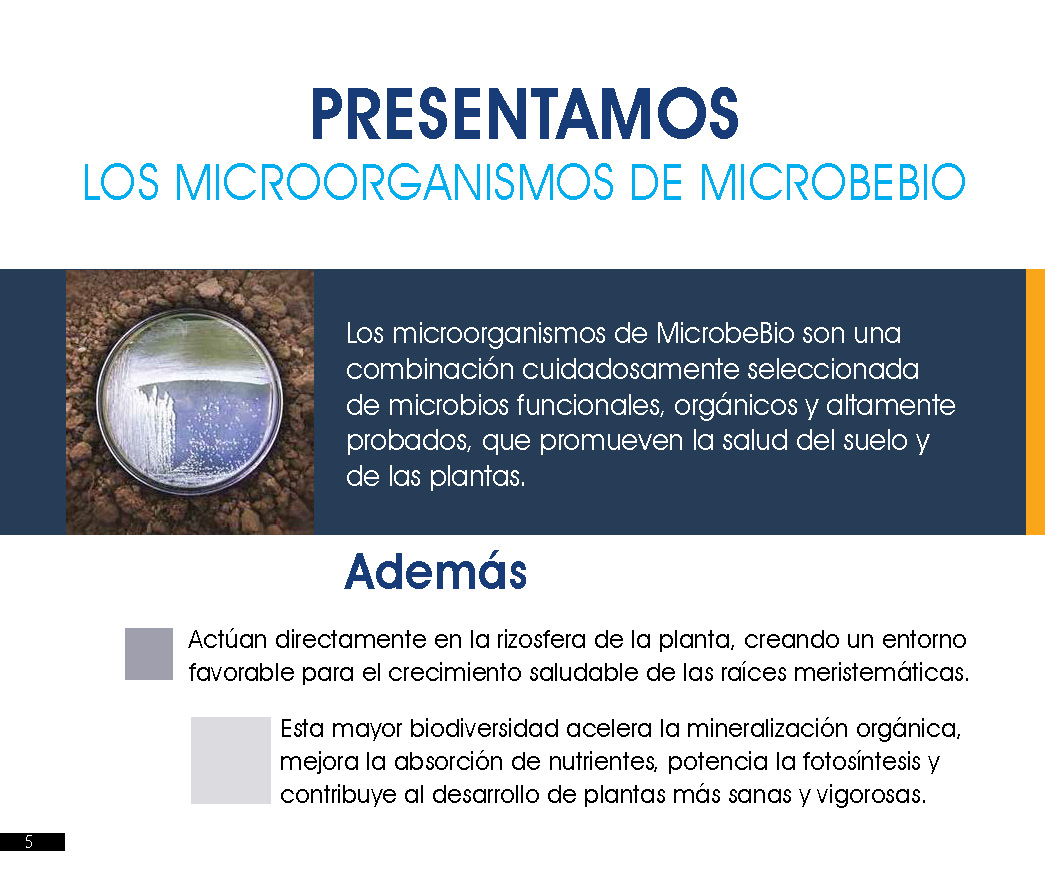 PRESENTAMOS
LOS MICROORGANISMOS DE MICROBEBIO

Los microorganismos de MicrobeBio son una combinación cuidadosamente seleccionada de microbios funcionales, orgánicos y altamente probados, que promueven la salud del suelo y de las plantas.

Además

Actúan directamente en la rizosfera de la planta, creando un entorno favorable para el crecimiento saludable de las raíces meristemáticas.

Esta mayor biodiversidad acelera la mineralización orgánica, mejora la absorción de nutrientes, potencia la fotosíntesis y contribuye al desarrollo de plantas más sanas y vigorosas.

5